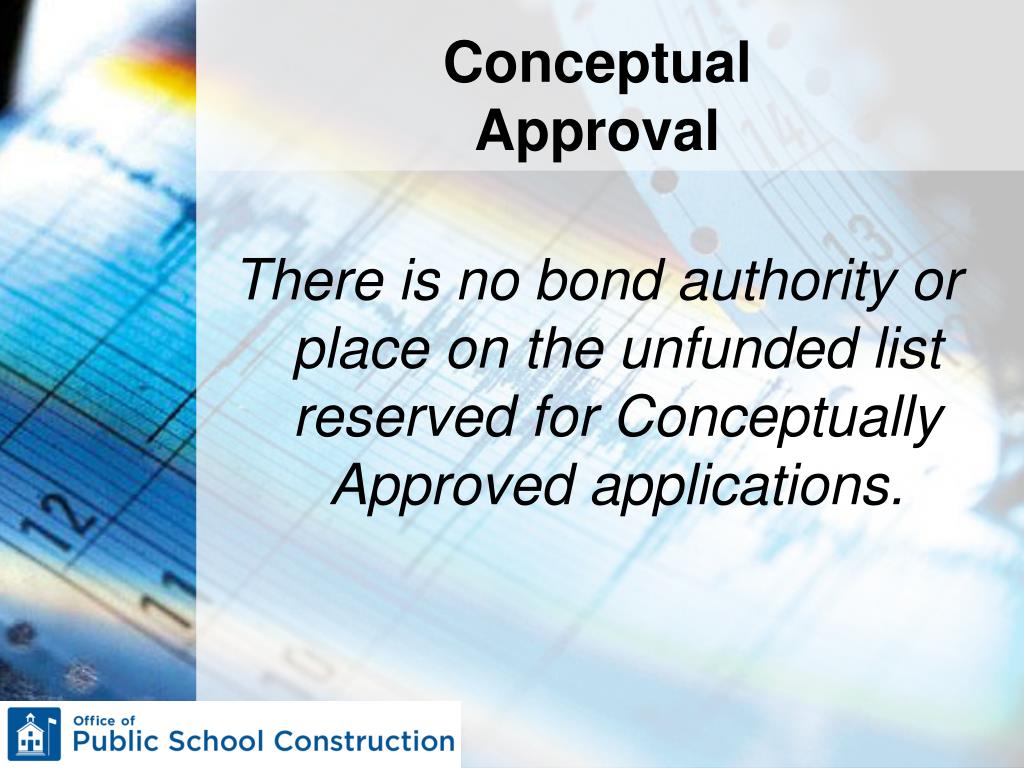 Conceptual Approval

There is no bond authority or place on the unfunded list reserved for Conceptually Approved applications.

Office of
Public School Construction